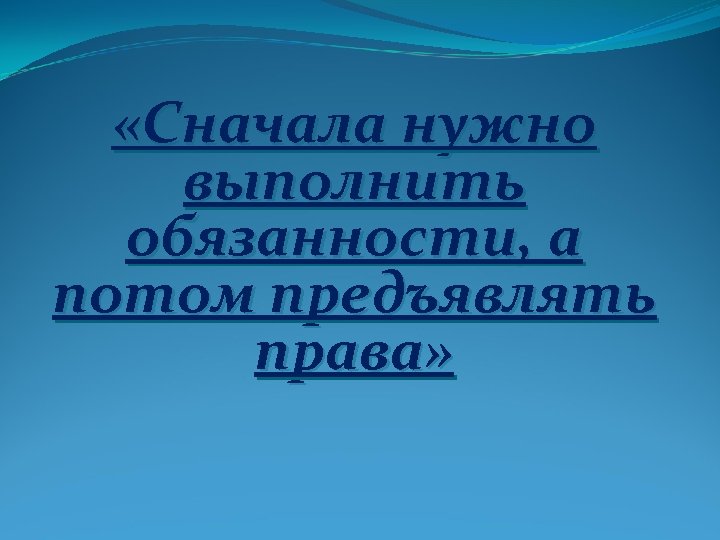 «Сначала нужно выполнить обязанности, а потом предъявлять права»